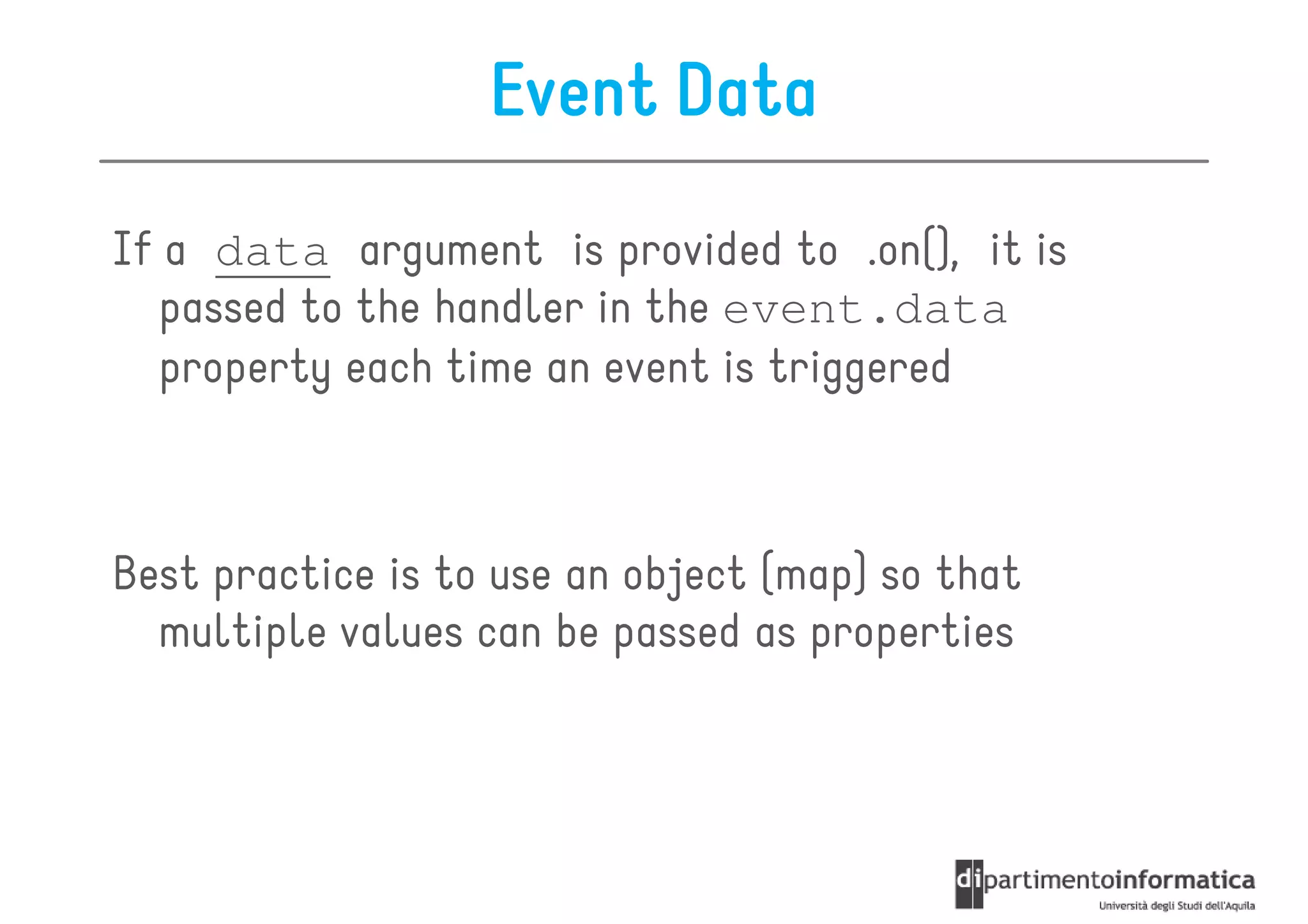 Event Data

If a data argument is provided to .on(), it is passed to the handler in the event.data property each time an event is triggered

Best practice is to use an object (map) so that multiple values can be passed as properties

dipartimentoinformatica
Università degli Studi dell'Aquila